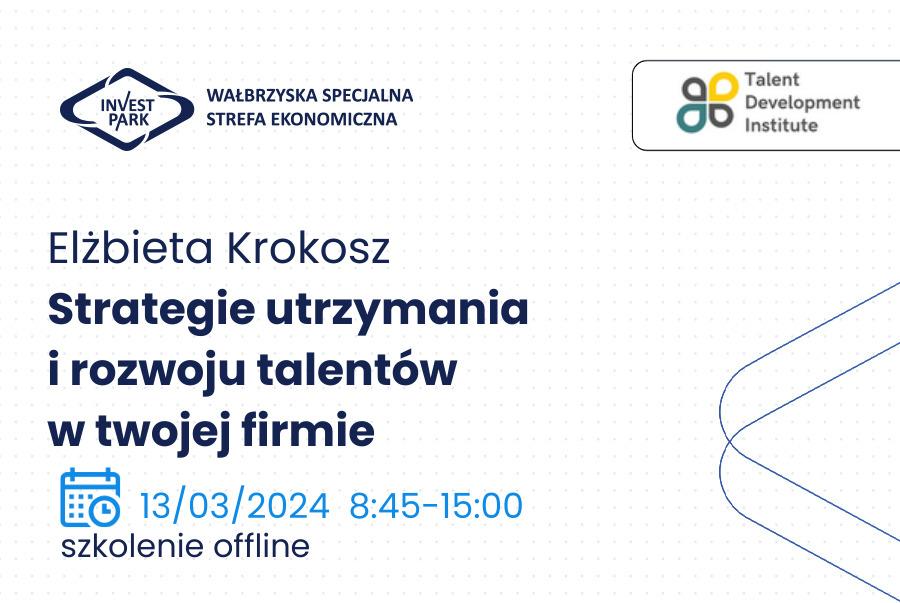 INVEST PARK
WAŁBRZYSKA SPECJALNA STREFA EKONOMICZNA

Talent Development Institute

Elżbieta Krokosz
Strategie utrzymania i rozwoju talentów w twojej firmie

13/03/2024 8:45-15:00
szkolenie offline